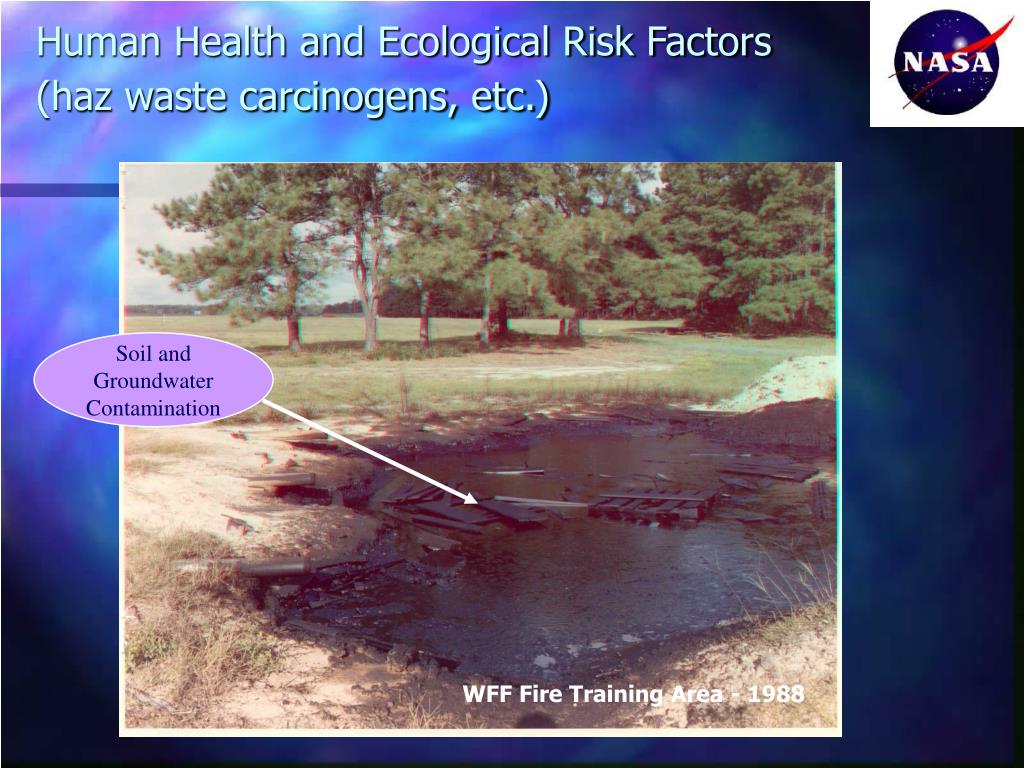 Human Health and Ecological Risk Factors (haz waste carcinogens, etc.)

NASA

Soil and Groundwater Contamination

WFF Fire Training Area - 1988